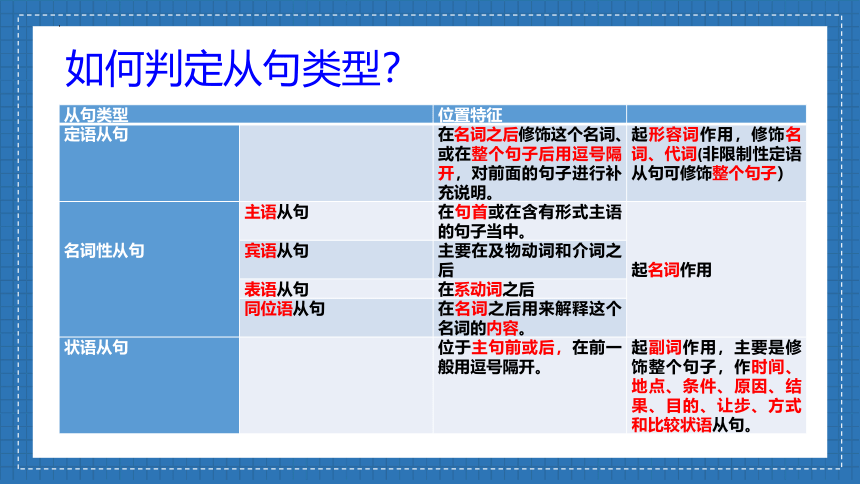 如何判定从句类型？

| 从句类型 | | 位置特征 | |
|---|---|---|---|
| 定语从句 | | 在名词之后修饰这个名词、或在整个句子后用逗号隔开，对前面的句子进行补充说明。 | 起形容词作用，修饰名词、代词(非限制性定语从句可修饰整个句子) |
| 名词性从句 | 主语从句 | 在句首或在含有形式主语的句子当中。 | 起名词作用 |
| | 宾语从句 | 主要在及物动词和介词之后 | |
| | 表语从句 | 在系动词之后 | |
| | 同位语从句 | 在名词之后用来解释这个名词的内容。 | |
| 状语从句 | | 位于主句前或后，在前一般用逗号隔开。 | 起副词作用，主要是修饰整个句子，作时间、地点、条件、原因、结果、目的、让步、方式和比较状语从句。 |